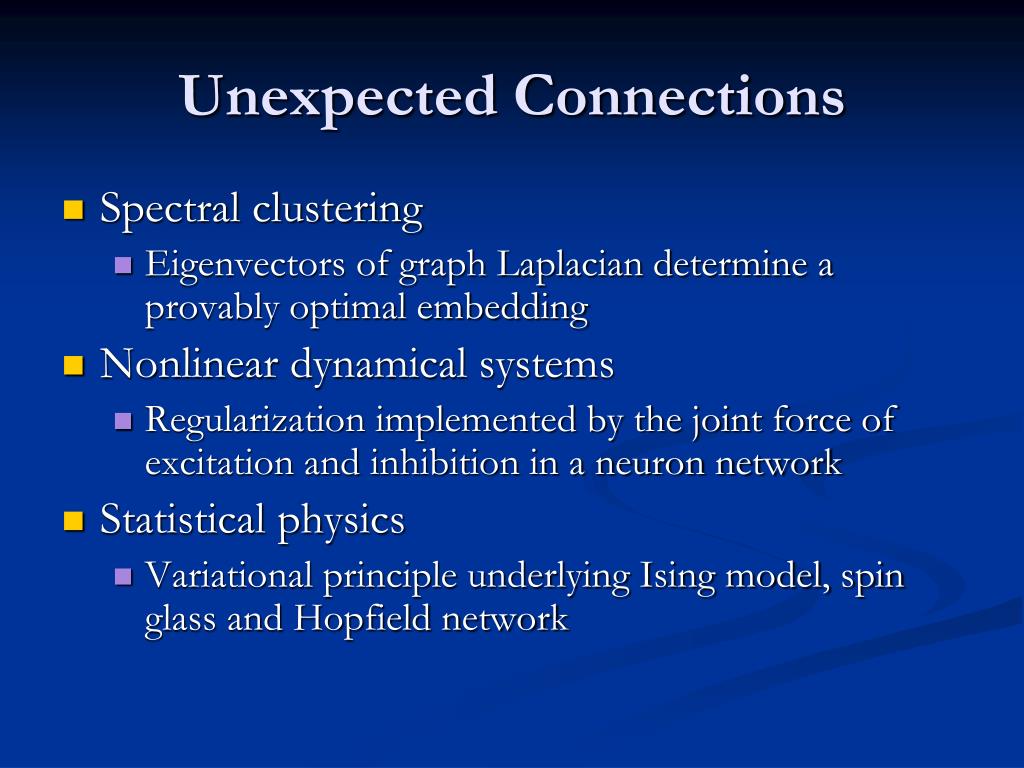 Unexpected Connections

Spectral clustering

Eigenvectors of graph Laplacian determine a provably optimal embedding

Nonlinear dynamical systems

Regularization implemented by the joint force of excitation and inhibition in a neuron network

Statistical physics

Variational principle underlying Ising model, spin glass and Hopfield network